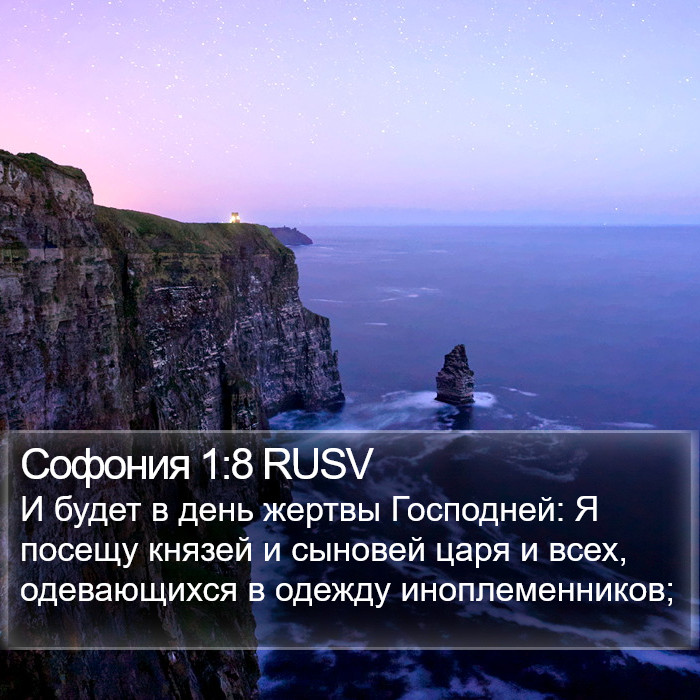 Софония 1:8 RUSV
И будет в день жертвы Господней: Я посещу князей и сыновей царя и всех, одевающихся в одежду иноплеменников;